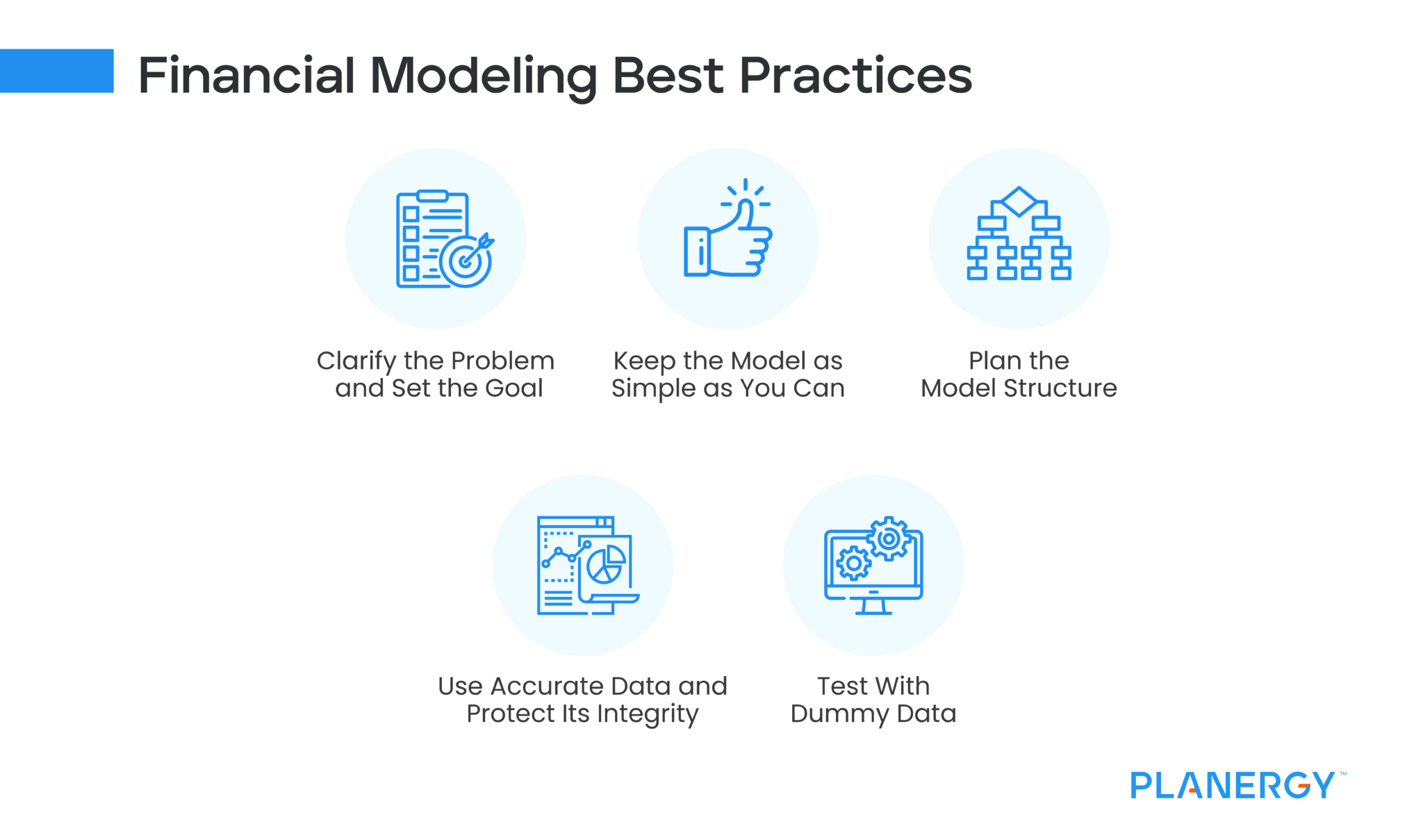 Financial Modeling Best Practices

Clarify the Problem and Set the Goal

Keep the Model as Simple as You Can

Plan the Model Structure

Use Accurate Data and Protect Its Integrity

Test With Dummy Data

PLANERGY™